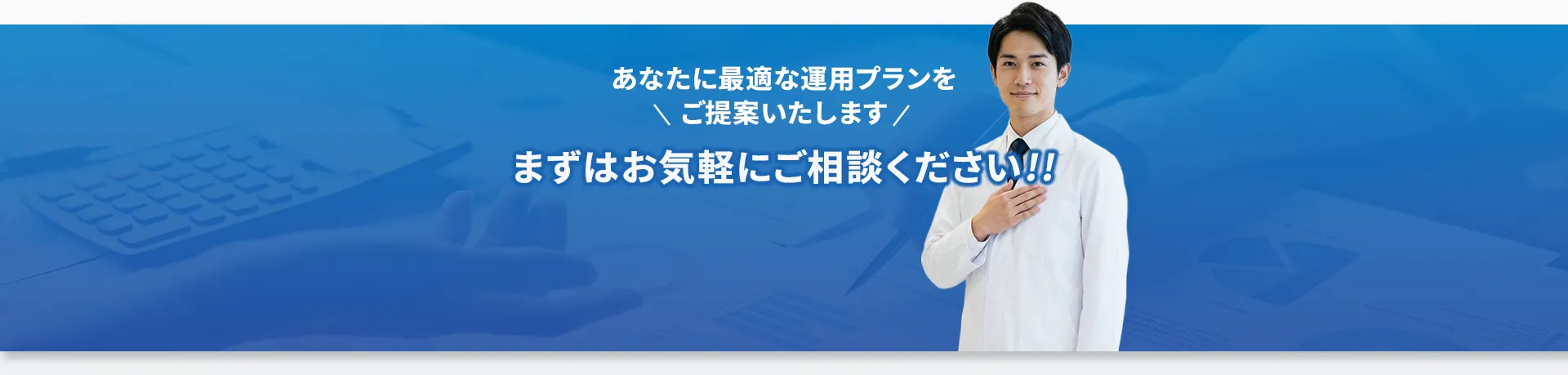 あなたに最適な運用プランを
＼ ご提案いたします ／

まずはお気軽にご相談ください!!